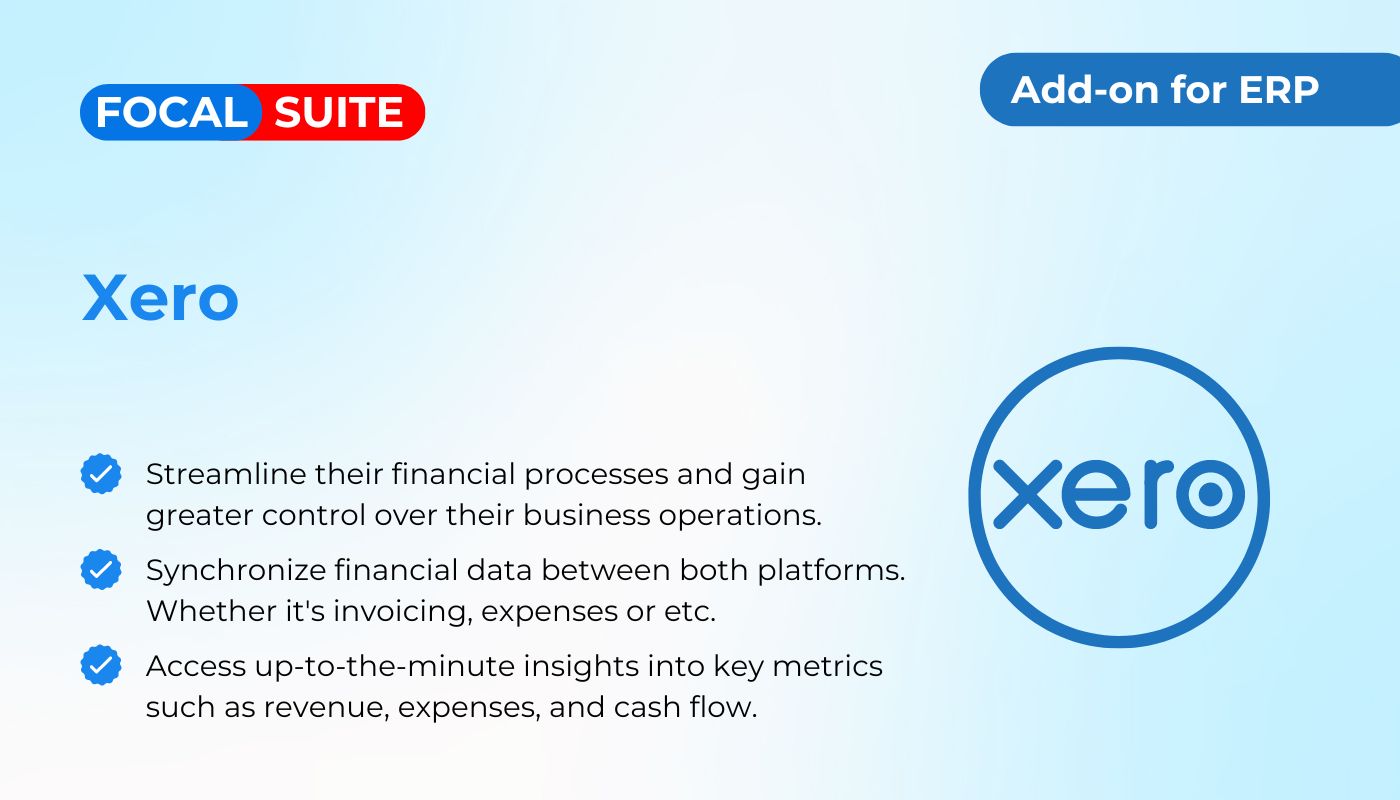 FOCAL SUITE

Add-on for ERP

Xero

Streamline their financial processes and gain greater control over their business operations.

Synchronize financial data between both platforms. Whether it's invoicing, expenses or etc.

Access up-to-the-minute insights into key metrics such as revenue, expenses, and cash flow.

xero